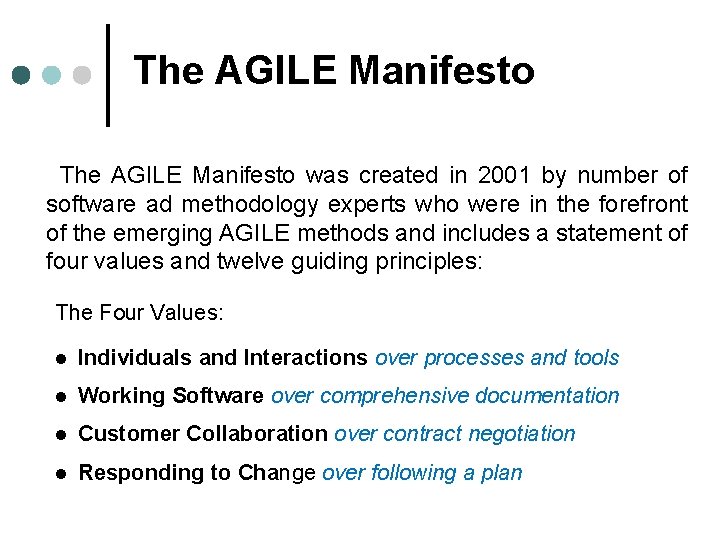 The AGILE Manifesto

The AGILE Manifesto was created in 2001 by number of software ad methodology experts who were in the forefront of the emerging AGILE methods and includes a statement of four values and twelve guiding principles:

The Four Values:

• Individuals and Interactions over processes and tools
• Working Software over comprehensive documentation
• Customer Collaboration over contract negotiation
• Responding to Change over following a plan